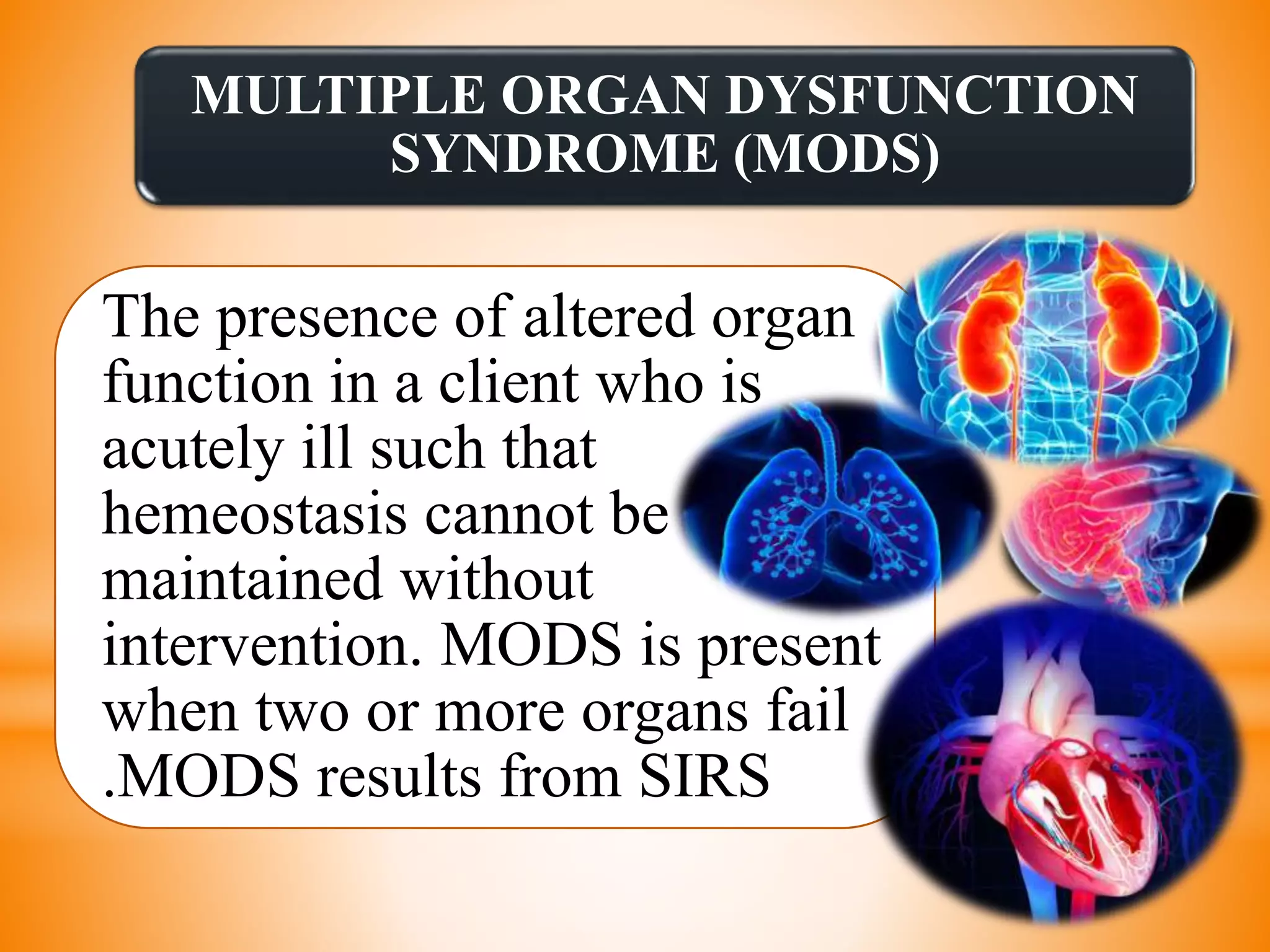 MULTIPLE ORGAN DYSFUNCTION SYNDROME (MODS)

The presence of altered organ function in a client who is acutely ill such that hemeostasis cannot be maintained without intervention. MODS is present when two or more organs fail .MODS results from SIRS